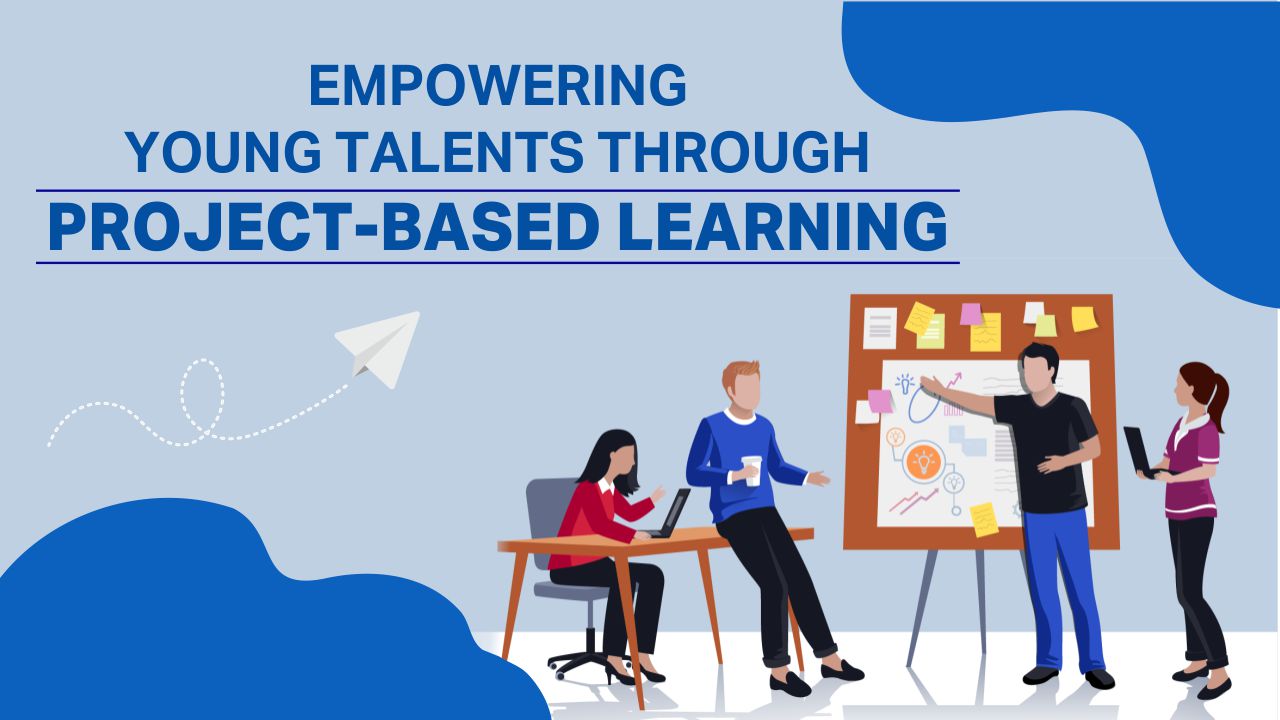 EMPOWERING
YOUNG TALENTS THROUGH
PROJECT-BASED LEARNING